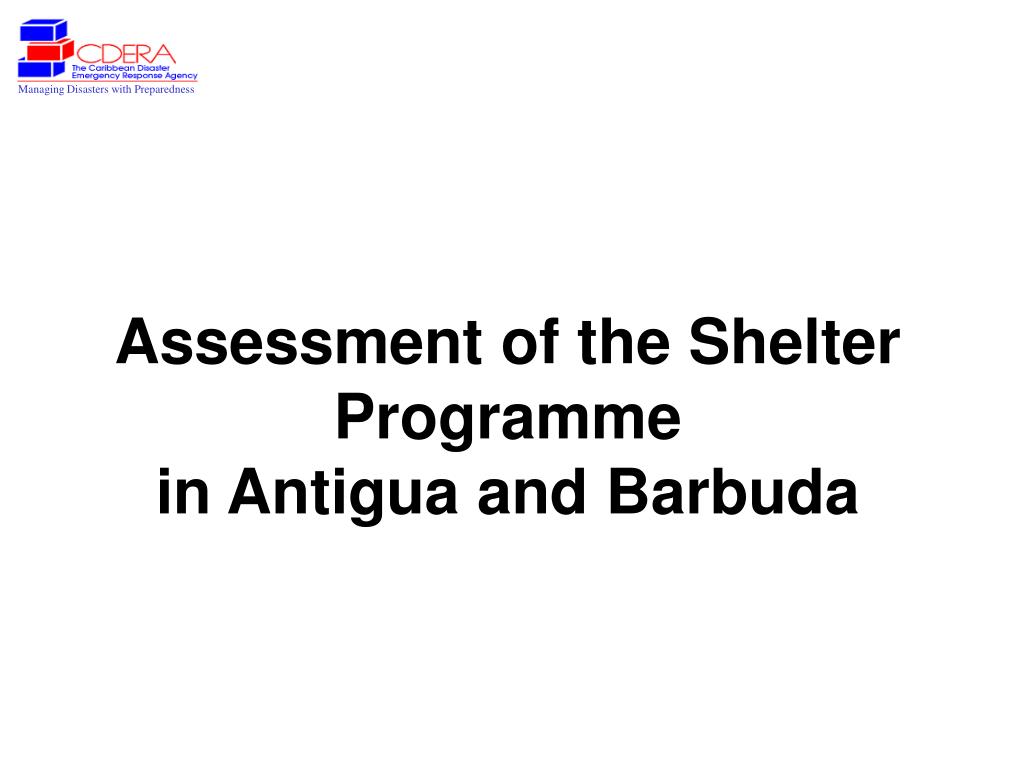 CDERA
The Caribbean Disaster Emergency Response Agency
Managing Disasters with Preparedness

Assessment of the Shelter Programme
in Antigua and Barbuda